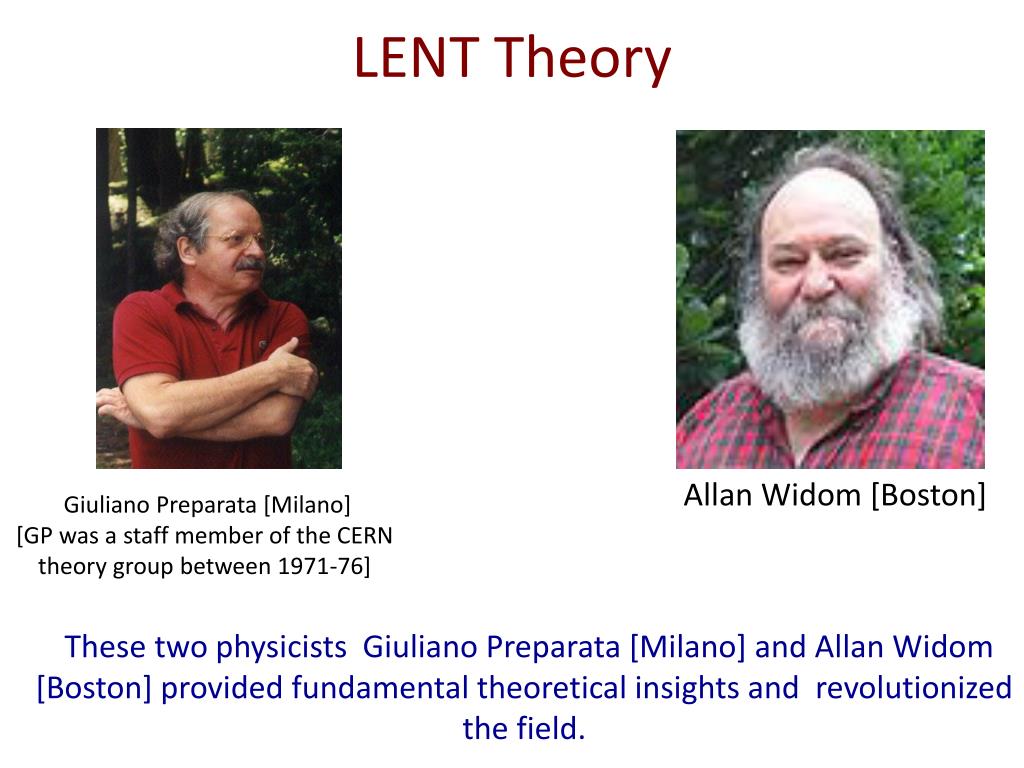 LENT Theory

Giuliano Preparata [Milano]
[GP was a staff member of the CERN theory group between 1971-76]

Allan Widom [Boston]

These two physicists Giuliano Preparata [Milano] and Allan Widom [Boston] provided fundamental theoretical insights and revolutionized the field.